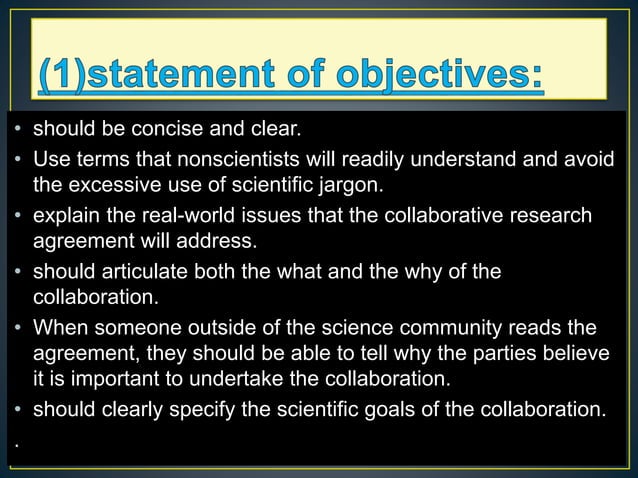 (1)statement of objectives:

• should be concise and clear.
• Use terms that nonscientists will readily understand and avoid the excessive use of scientific jargon.
• explain the real-world issues that the collaborative research agreement will address.
• should articulate both the what and the why of the collaboration.
• When someone outside of the science community reads the agreement, they should be able to tell why the parties believe it is important to undertake the collaboration.
• should clearly specify the scientific goals of the collaboration.
.